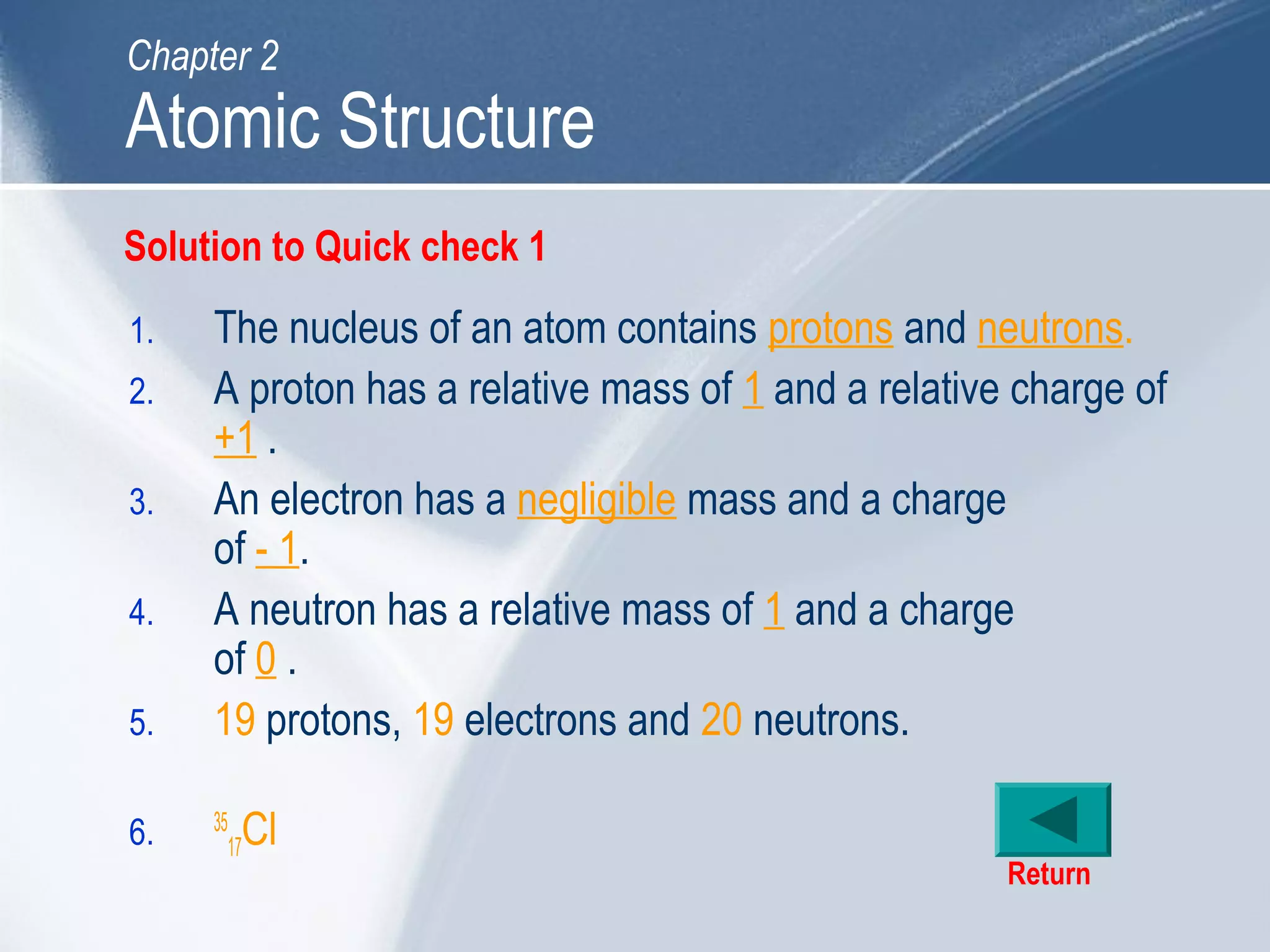 Chapter 2
Atomic Structure

Solution to Quick check 1

1. The nucleus of an atom contains protons and neutrons.
2. A proton has a relative mass of 1 and a relative charge of +1 .
3. An electron has a negligible mass and a charge of - 1.
4. A neutron has a relative mass of 1 and a charge of 0 .
5. 19 protons, 19 electrons and 20 neutrons.

6. $^{35}_{17}Cl$

Return